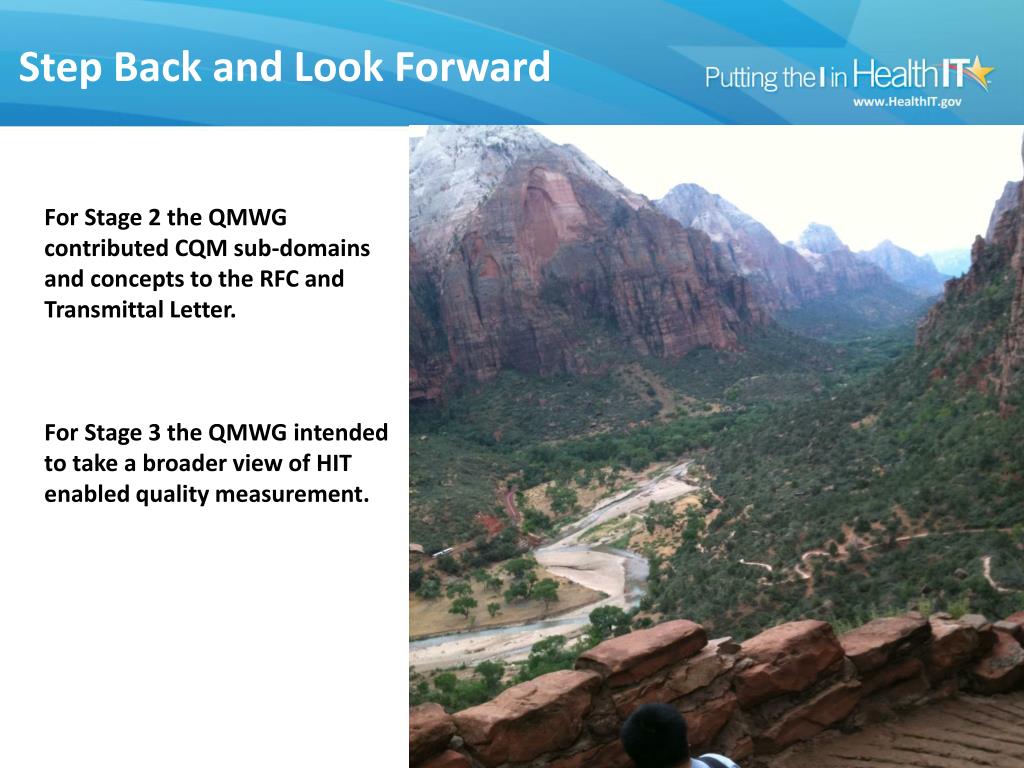 Step Back and Look Forward

Putting the I in HealthIT
www.HealthIT.gov

For Stage 2 the QMWG contributed CQM sub-domains and concepts to the RFC and Transmittal Letter.

For Stage 3 the QMWG intended to take a broader view of HIT enabled quality measurement.